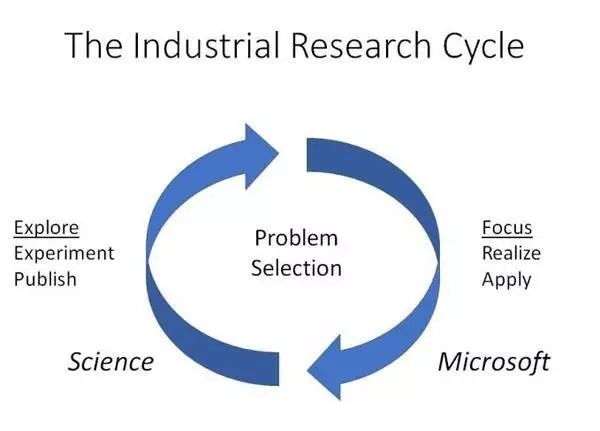 The Industrial Research Cycle

Explore
Experiment
Publish

Problem
Selection

Focus
Realize
Apply

Science

Microsoft